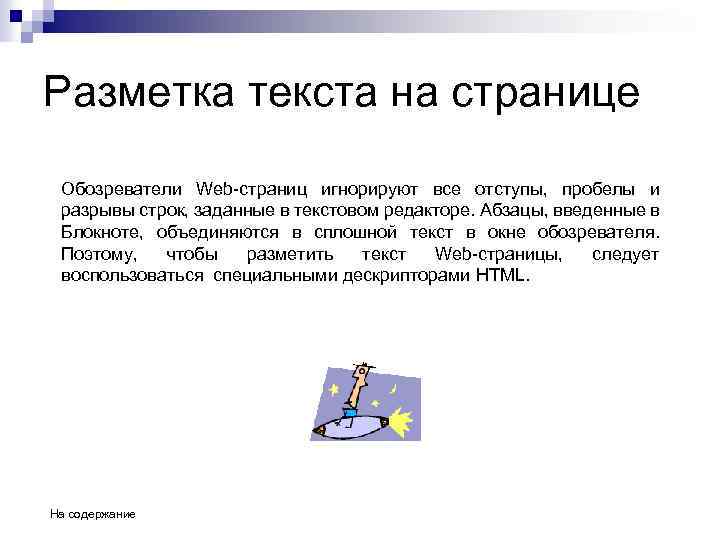 Разметка текста на странице

Обозреватели Web-страниц игнорируют все отступы, пробелы и разрывы строк, заданные в текстовом редакторе. Абзацы, введенные в Блокноте, объединяются в сплошной текст в окне обозревателя. Поэтому, чтобы разметить текст Web-страницы, следует воспользоваться специальными дескрипторами HTML.

На содержание